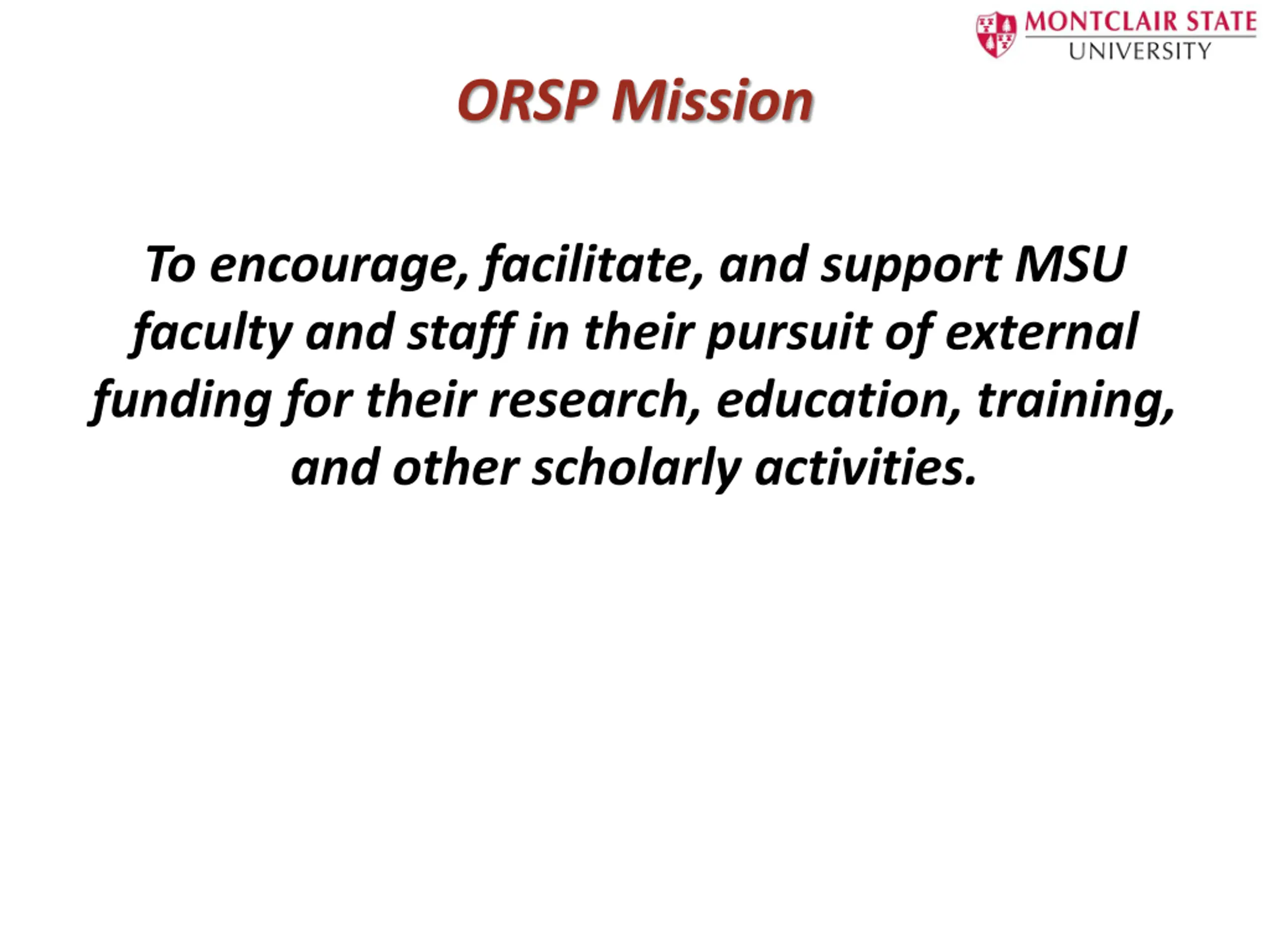 MONTCLAIR STATE UNIVERSITY

ORSP Mission

To encourage, facilitate, and support MSU faculty and staff in their pursuit of external funding for their research, education, training, and other scholarly activities.